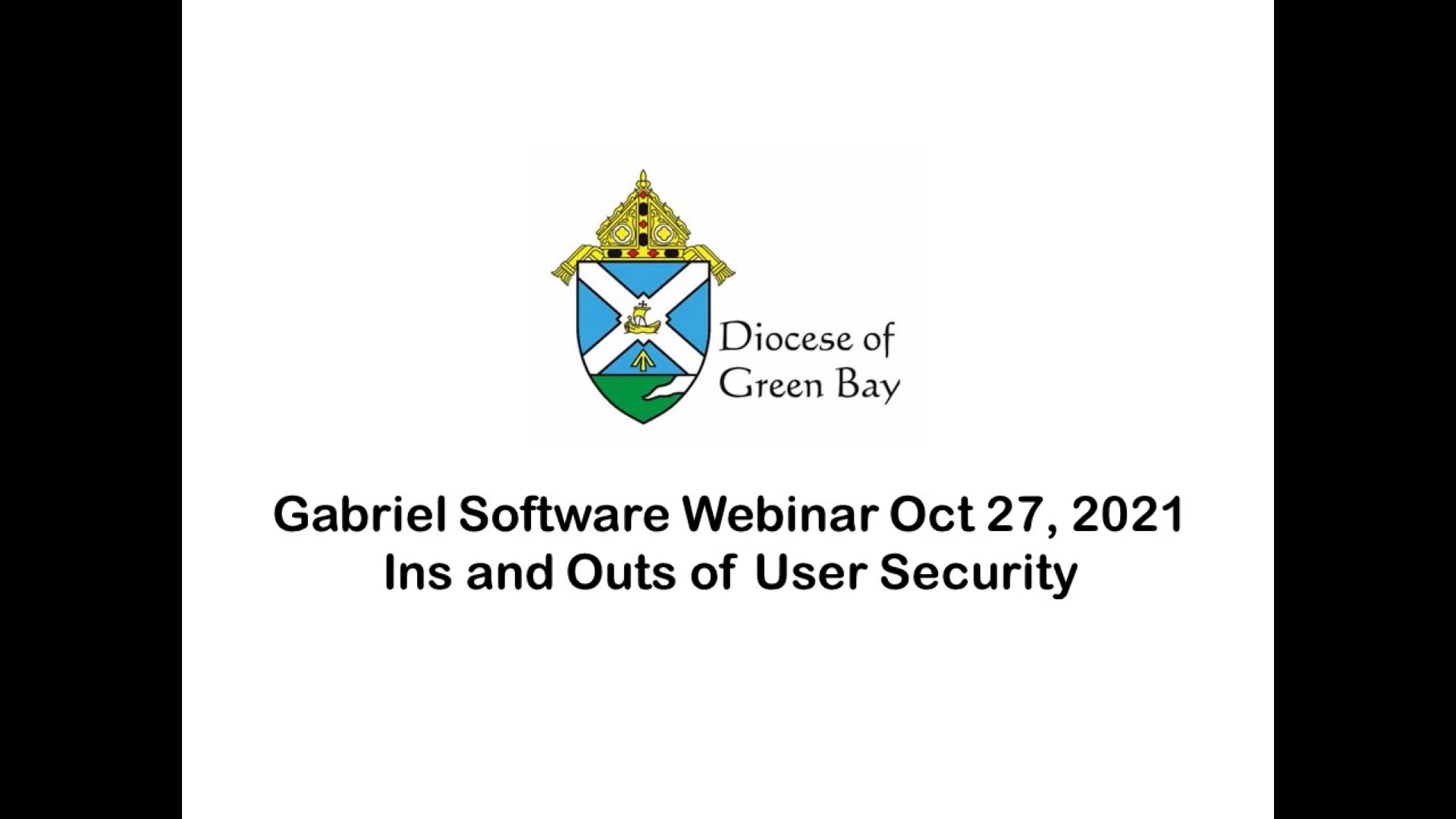 Diocese of
Green Bay

Gabriel Software Webinar Oct 27, 2021
Ins and Outs of User Security